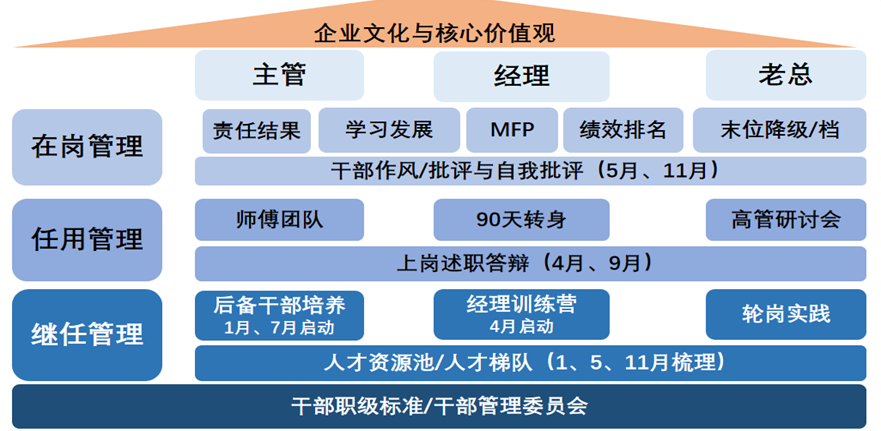 企业文化与核心价值观

主管
经理
老总

在岗管理
责任结果
学习发展
MFP
绩效排名
末位降级/档
干部作风/批评与自我批评（5月、11月）

任用管理
师傅团队
90天转身
高管研讨会
上岗述职答辩（4月、9月）

继任管理
后备干部培养
1月、7月启动
经理训练营
4月启动
轮岗实践
人才资源池/人才梯队（1、5、11月梳理）

干部职级标准/干部管理委员会